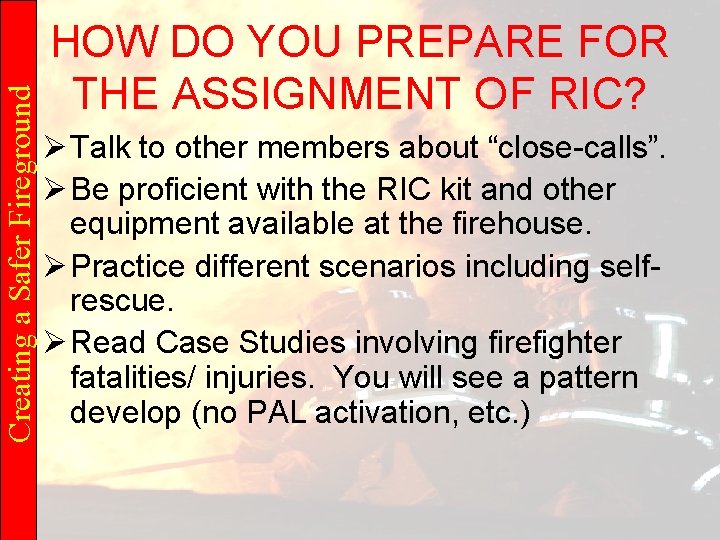 Creating a Safer Fireground

HOW DO YOU PREPARE FOR THE ASSIGNMENT OF RIC?

➢ Talk to other members about “close-calls”.

➢ Be proficient with the RIC kit and other equipment available at the firehouse.

➢ Practice different scenarios including self-rescue.

➢ Read Case Studies involving firefighter fatalities/ injuries. You will see a pattern develop (no PAL activation, etc.)